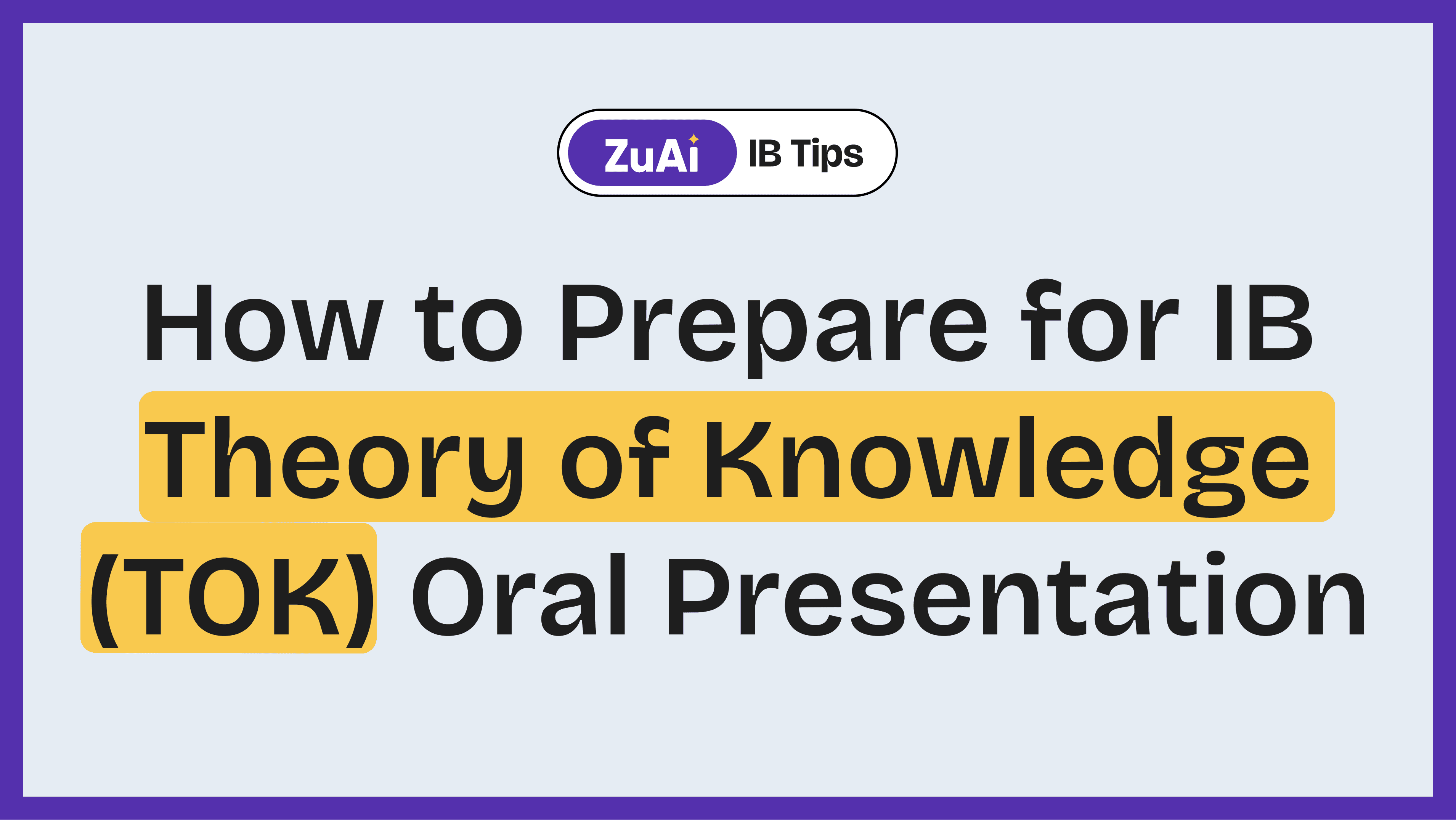 ZuAi IB Tips

How to Prepare for IB Theory of Knowledge (TOK) Oral Presentation